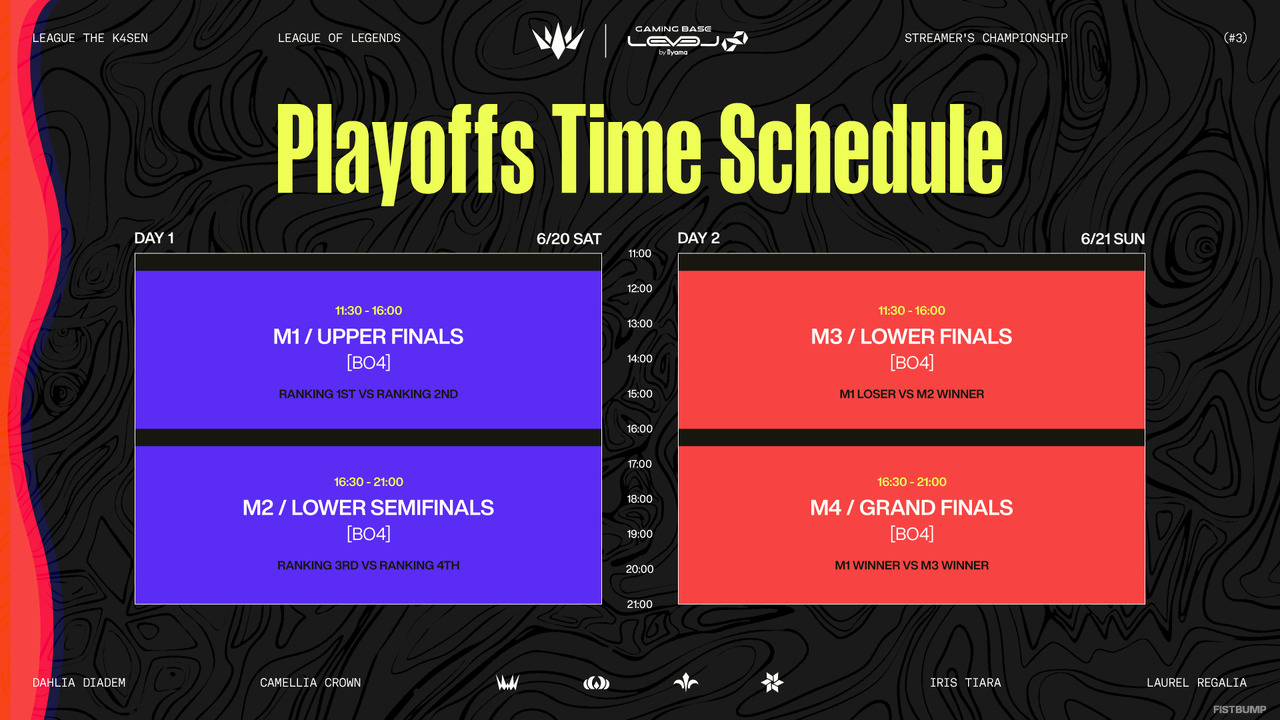 LEAGUE THE K4SEN LEAGUE OF LEGENDS GAMING BASE LEVEL∞ by iiyama STREAMER'S CHAMPIONSHIP (#3)

Playoffs Time Schedule

DAY 1 6/20 SAT

11:30 - 16:00
M1 / UPPER FINALS
[BO4]
RANKING 1ST VS RANKING 2ND

16:30 - 21:00
M2 / LOWER SEMIFINALS
[BO4]
RANKING 3RD VS RANKING 4TH

11:00
12:00
13:00
14:00
15:00
16:00
17:00
18:00
19:00
20:00
21:00

DAY 2 6/21 SUN

11:30 - 16:00
M3 / LOWER FINALS
[BO4]
M1 LOSER VS M2 WINNER

16:30 - 21:00
M4 / GRAND FINALS
[BO4]
M1 WINNER VS M3 WINNER

DAHLIA DIADEM CAMELLIA CROWN IRIS TIARA LAUREL REGALIA

FISTBUMP